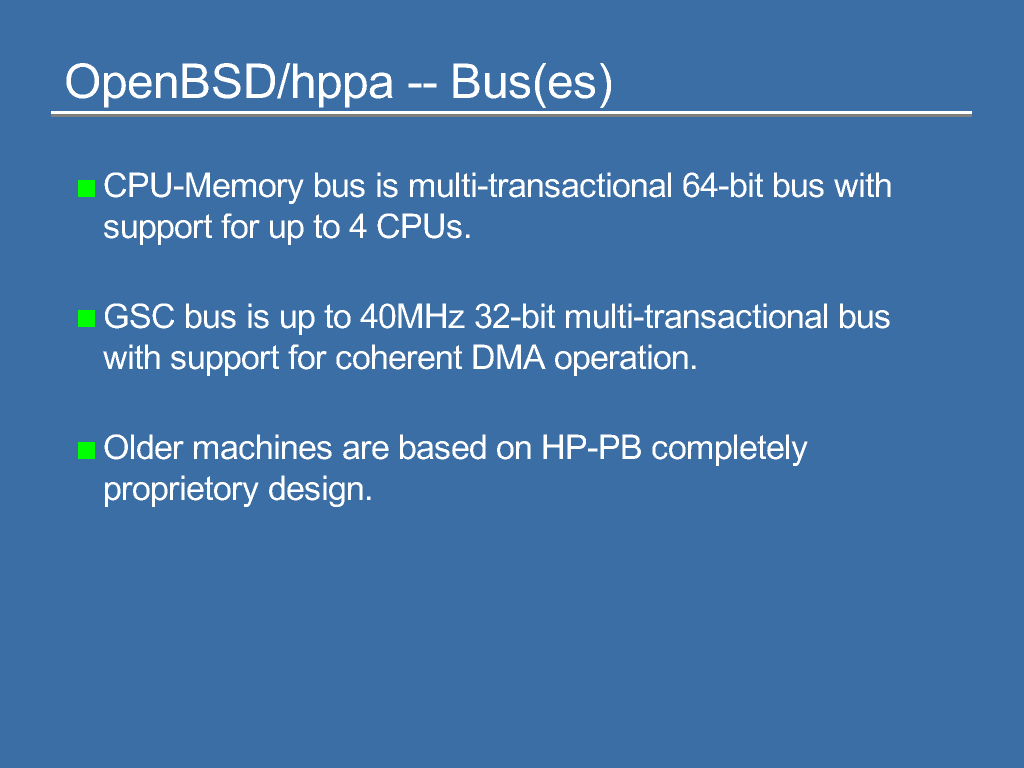 OpenBSD/hppa -- Bus(es)

CPU-Memory bus is multi-transactional 64-bit bus with support for up to 4 CPUs.

GSC bus is up to 40MHz 32-bit multi-transactional bus with support for coherent DMA operation.

Older machines are based on HP-PB completely proprietory design.